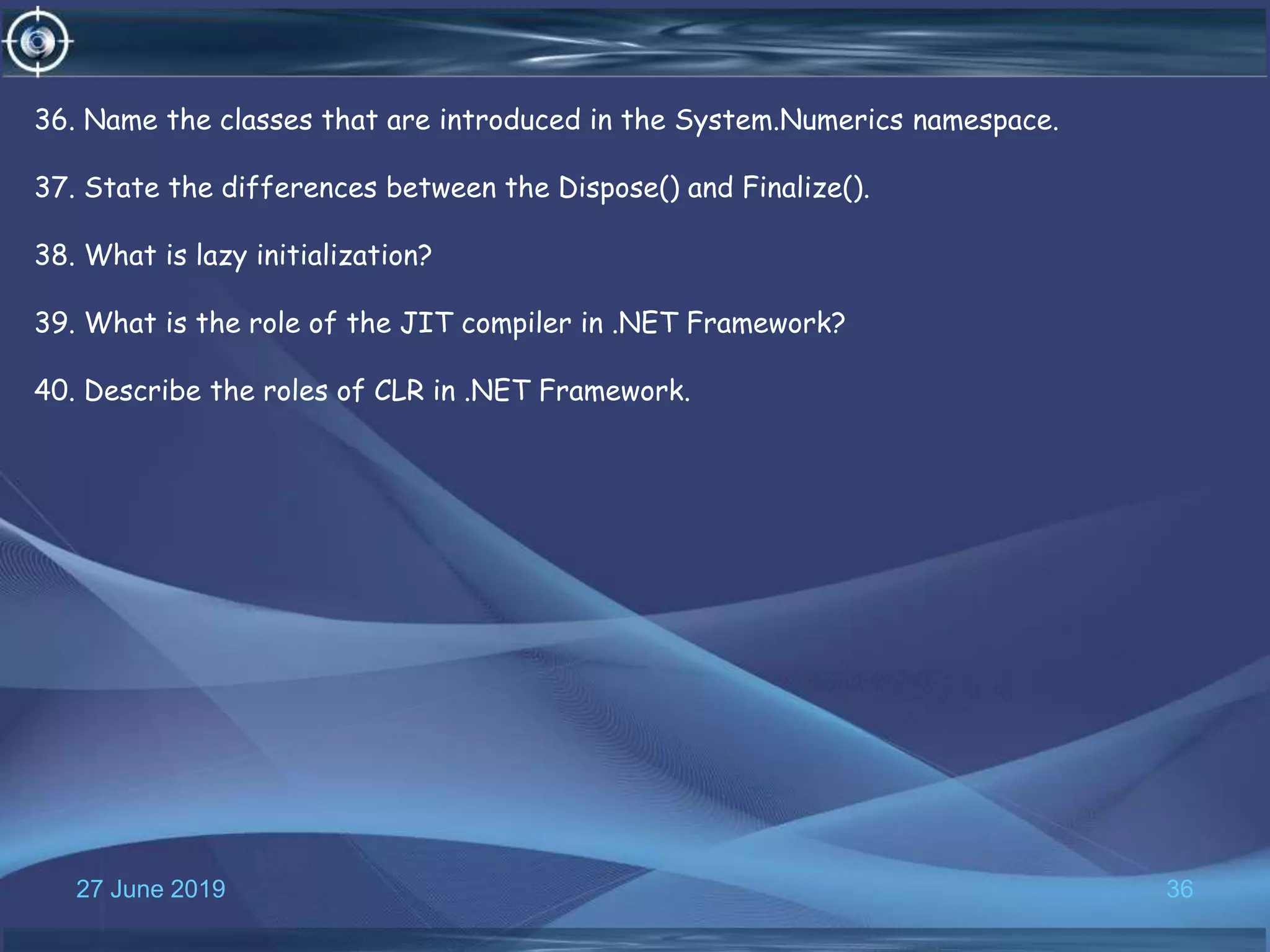 36. Name the classes that are introduced in the System.Numerics namespace.

37. State the differences between the Dispose() and Finalize().

38. What is lazy initialization?

39. What is the role of the JIT compiler in .NET Framework?

40. Describe the roles of CLR in .NET Framework.

27 June 2019

36